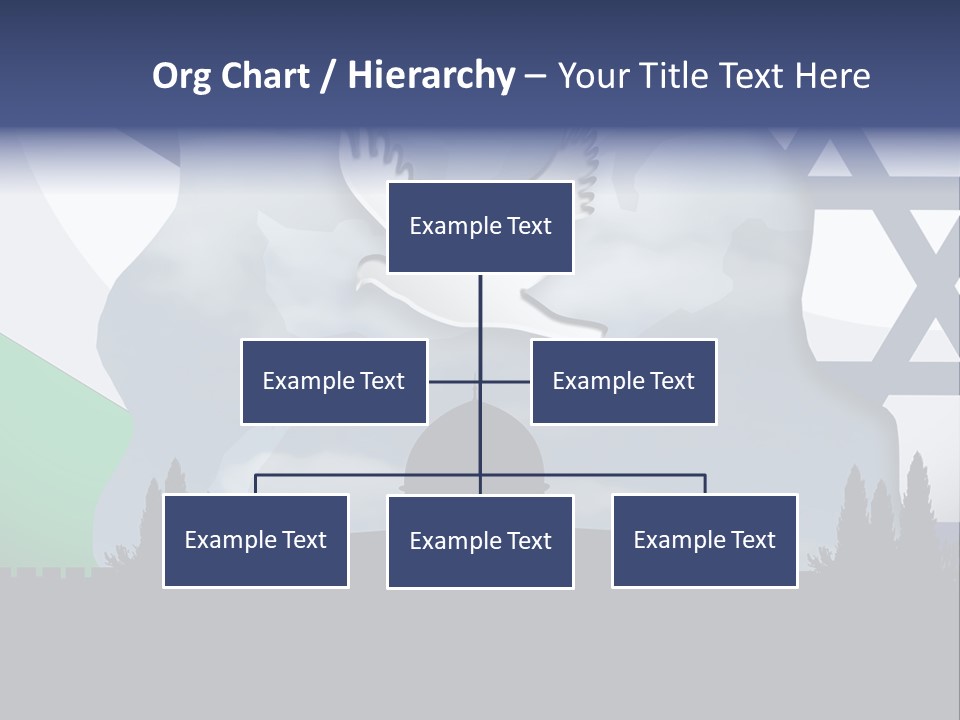 Org Chart / Hierarchy – Your Title Text Here

Example Text

Example Text

Example Text

Example Text

Example Text

Example Text